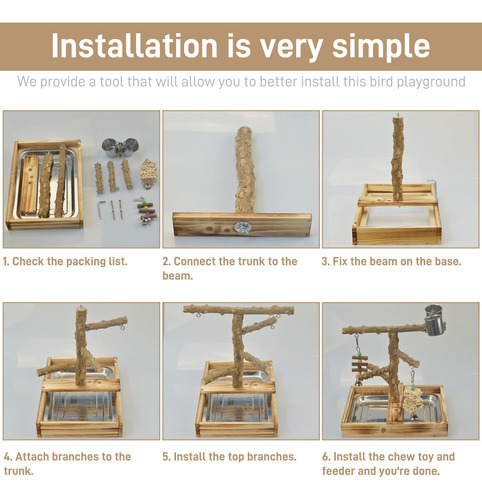 Installation is very simple

We provide a tool that will allow you to better install this bird playground

1. Check the packing list.

2. Connect the trunk to the beam.

3. Fix the beam on the base.

4. Attach branches to the trunk.

5. Install the top branches.

6. Install the chew toy and feeder and you're done.